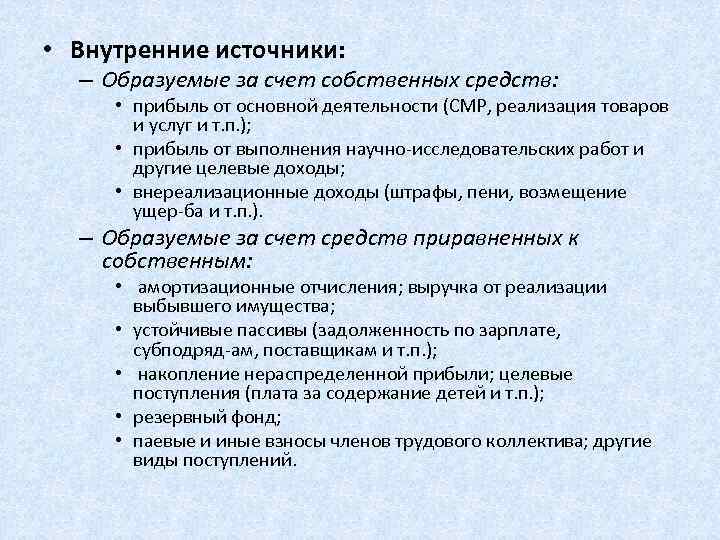 • Внутренние источники:

– Образуемые за счет собственных средств:

• прибыль от основной деятельности (СМР, реализация товаров и услуг и т.п.);
• прибыль от выполнения научно-исследовательских работ и другие целевые доходы;
• внереализационные доходы (штрафы, пени, возмещение ущер-ба и т.п.).

– Образуемые за счет средств приравненных к собственным:

• амортизационные отчисления; выручка от реализации выбывшего имущества;
• устойчивые пассивы (задолженность по зарплате, субподряд-ам, поставщикам и т.п.);
• накопление нераспределенной прибыли; целевые поступления (плата за содержание детей и т.п.);
• резервный фонд;
• паевые и иные взносы членов трудового коллектива; другие виды поступлений.